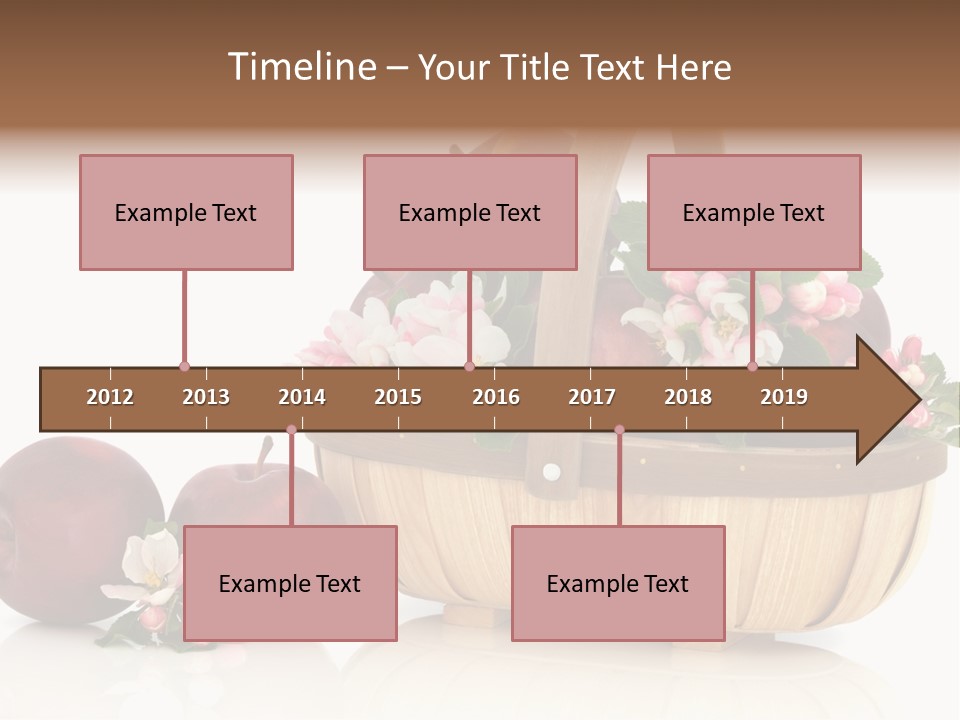 Timeline – Your Title Text Here

Example Text

Example Text

Example Text

2012 2013 2014 2015 2016 2017 2018 2019

Example Text

Example Text